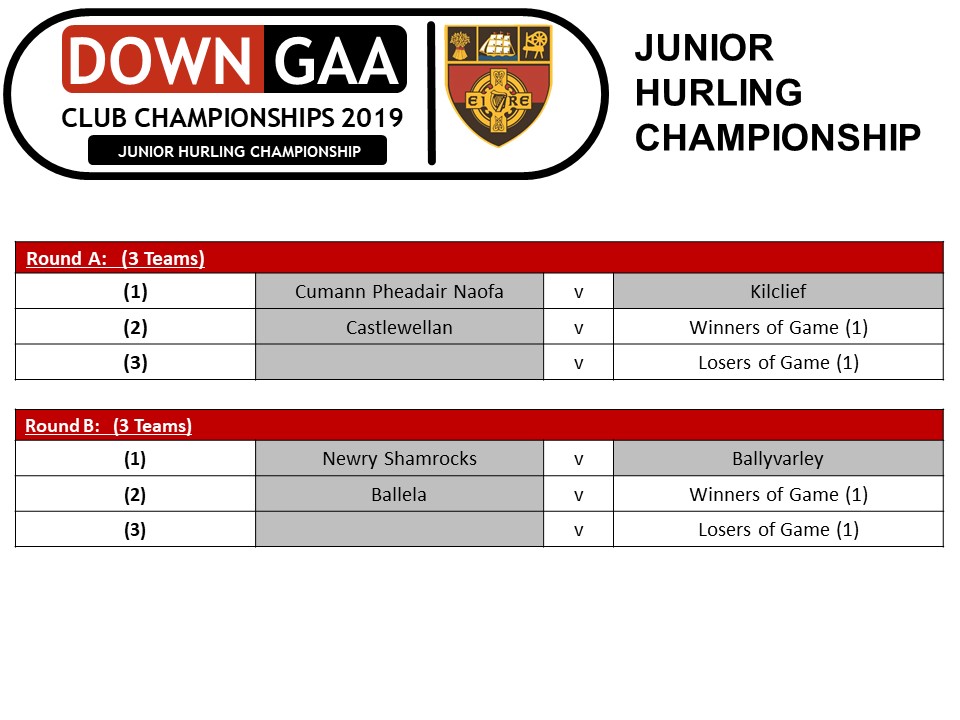 DOWN GAA
CLUB CHAMPIONSHIPS 2019
JUNIOR HURLING CHAMPIONSHIP

EIRE

JUNIOR HURLING CHAMPIONSHIP

| Round A: (3 Teams) | | | |
|---|---|---|---|
| (1) | Cumann Pheadair Naofa | v | Kilclief |
| (2) | Castlewellan | v | Winners of Game (1) |
| (3) | | v | Losers of Game (1) |

| Round B: (3 Teams) | | | |
|---|---|---|---|
| (1) | Newry Shamrocks | v | Ballyvarley |
| (2) | Ballela | v | Winners of Game (1) |
| (3) | | v | Losers of Game (1) |